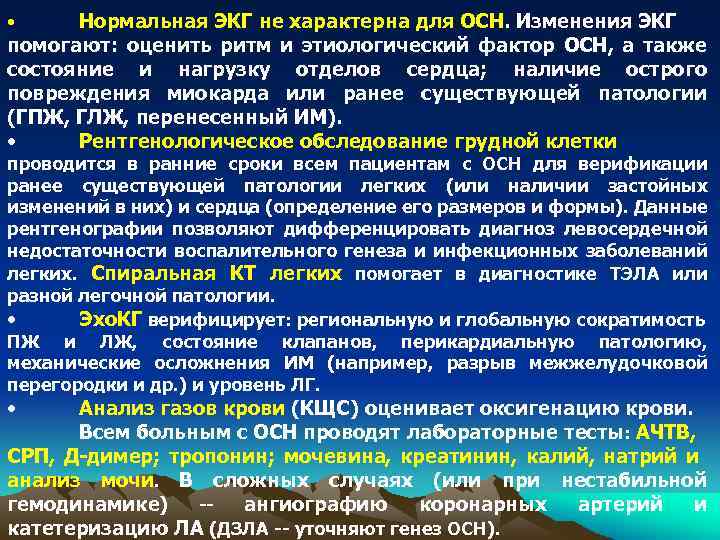 • Нормальная ЭКГ не характерна для ОСН. Изменения ЭКГ помогают: оценить ритм и этиологический фактор ОСН, а также состояние и нагрузку отделов сердца; наличие острого повреждения миокарда или ранее существующей патологии (ГПЖ, ГЛЖ, перенесенный ИМ).

• Рентгенологическое обследование грудной клетки проводится в ранние сроки всем пациентам с ОСН для верификации ранее существующей патологии легких (или наличии застойных изменений в них) и сердца (определение его размеров и формы). Данные рентгенографии позволяют дифференцировать диагноз левосердечной недостаточности воспалительного генеза и инфекционных заболеваний легких. Спиральная КТ легких помогает в диагностике ТЭЛА или разной легочной патологии.

• ЭхоКГ верифицирует: региональную и глобальную сократимость ПЖ и ЛЖ, состояние клапанов, перикардиальную патологию, механические осложнения ИМ (например, разрыв межжелудочковой перегородки и др.) и уровень ЛГ.

• Анализ газов крови (КЩС) оценивает оксигенацию крови.

Всем больным с ОСН проводят лабораторные тесты: АЧТВ, СРП, Д-димер; тропонин; мочевина, креатинин, калий, натрий и анализ мочи. В сложных случаях (или при нестабильной гемодинамике) -- ангиографию коронарных артерий и катетеризацию ЛА (ДЗЛА -- уточняют генез ОСН).